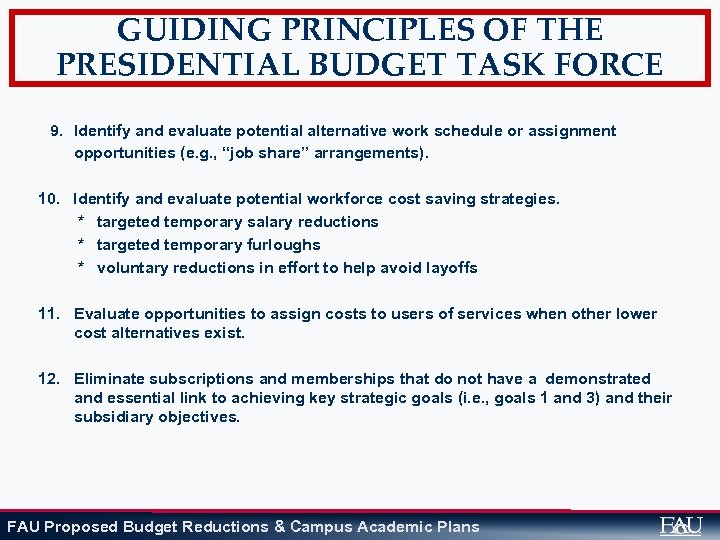 GUIDING PRINCIPLES OF THE PRESIDENTIAL BUDGET TASK FORCE

9. Identify and evaluate potential alternative work schedule or assignment opportunities (e.g., "job share" arrangements).

10. Identify and evaluate potential workforce cost saving strategies.
* targeted temporary salary reductions
* targeted temporary furloughs
* voluntary reductions in effort to help avoid layoffs

11. Evaluate opportunities to assign costs to users of services when other lower cost alternatives exist.

12. Eliminate subscriptions and memberships that do not have a demonstrated and essential link to achieving key strategic goals (i.e., goals 1 and 3) and their subsidiary objectives.

FAU Proposed Budget Reductions & Campus Academic Plans

FAU